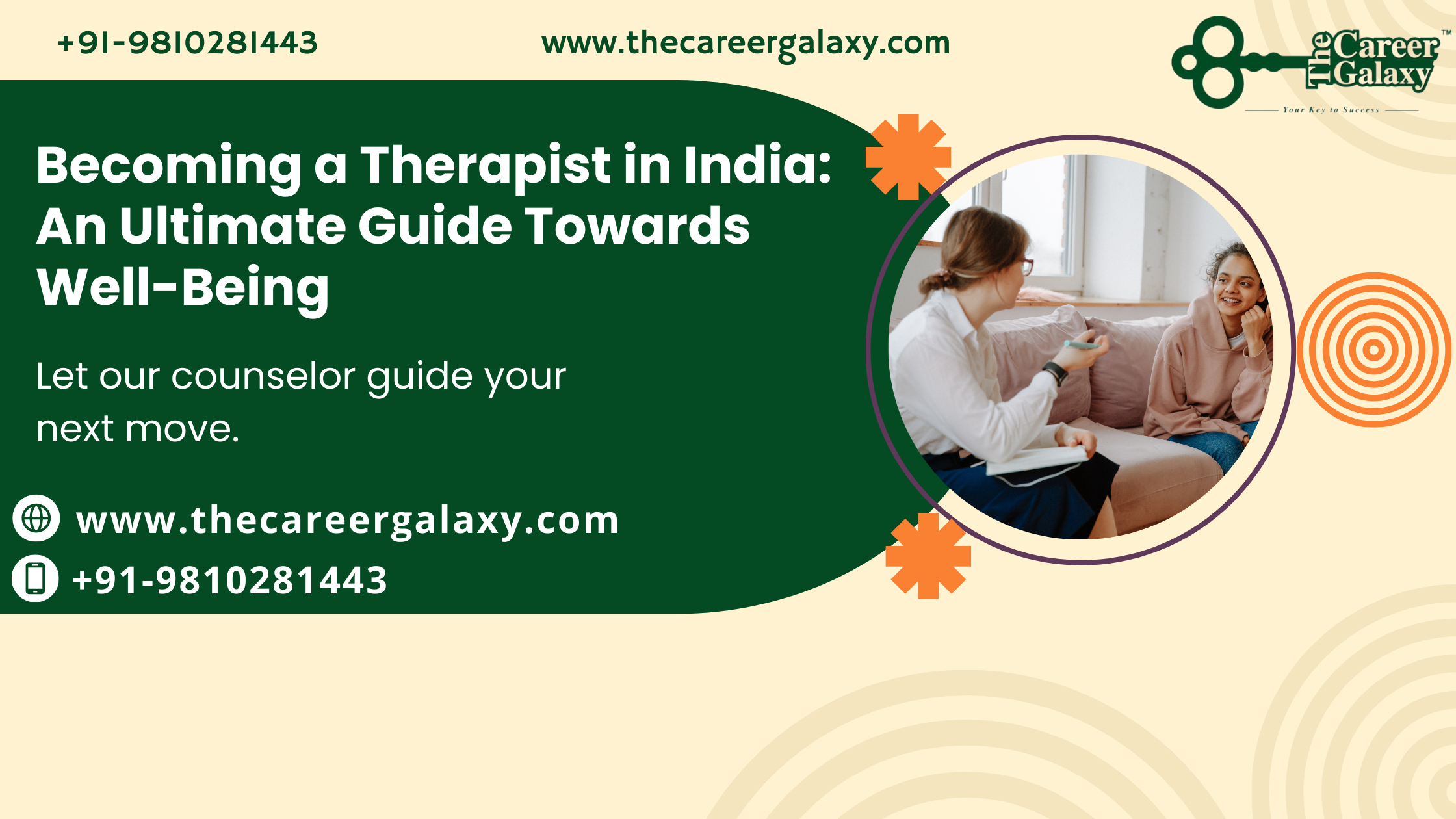 +91-9810281443

www.thecareergalaxy.com

The Career Galaxy™

Your Key to Success

Becoming a Therapist in India: An Ultimate Guide Towards Well-Being

Let our counselor guide your next move.

www.thecareergalaxy.com

+91-9810281443